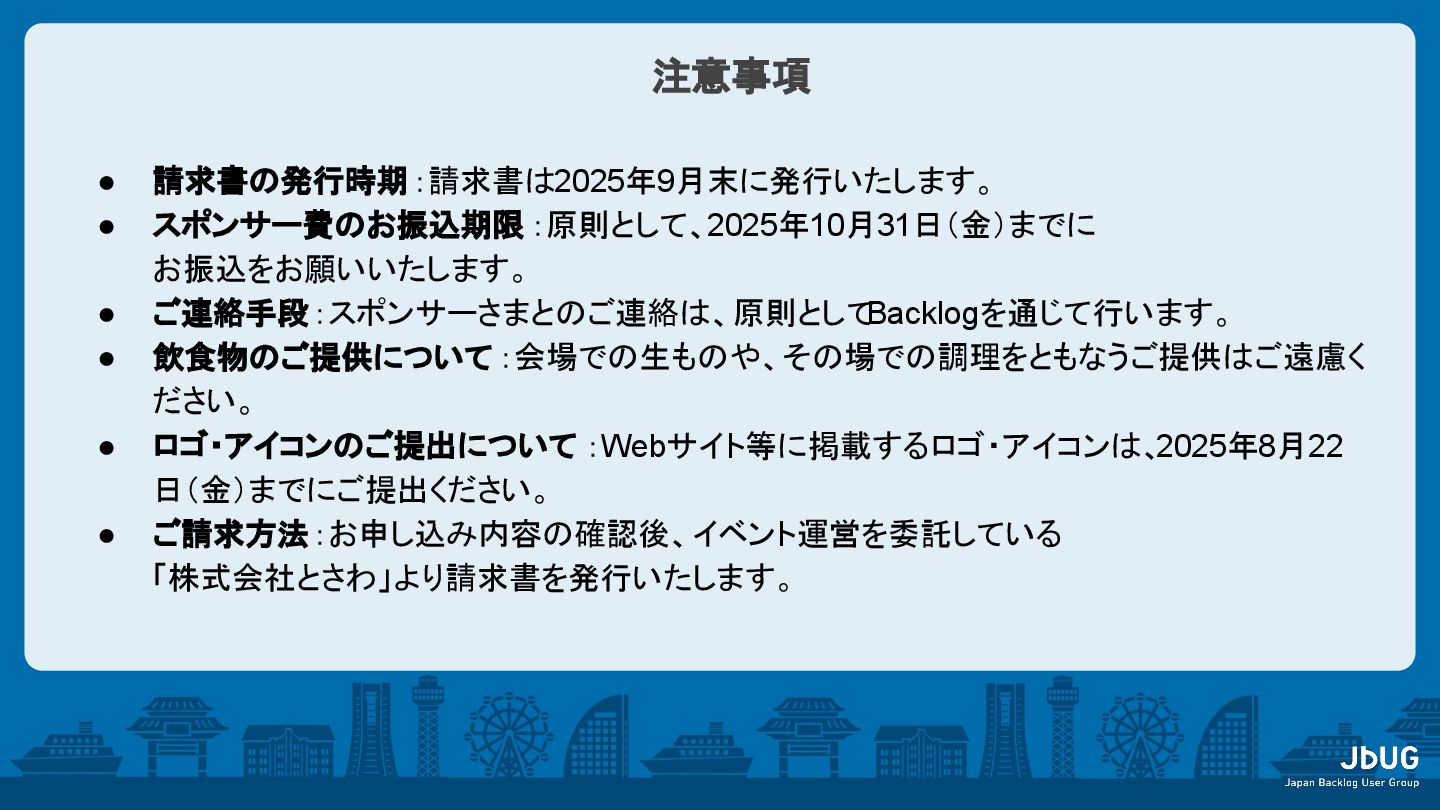 注意事項

● 請求書の発行時期：請求書は2025年9月末に発行いたします。
● スポンサー費のお振込期限：原則として、2025年10月31日（金）までにお振込をお願いいたします。
● ご連絡手段：スポンサーさまとのご連絡は、原則としてBacklogを通じて行います。
● 飲食物のご提供について：会場での生ものや、その場での調理をともなうご提供はご遠慮ください。
● ロゴ・アイコンのご提出について：Webサイト等に掲載するロゴ・アイコンは、2025年8月22日（金）までにご提出ください。
● ご請求方法：お申し込み内容の確認後、イベント運営を委託している「株式会社とさわ」より請求書を発行いたします。

JbUG
Japan Backlog User Group